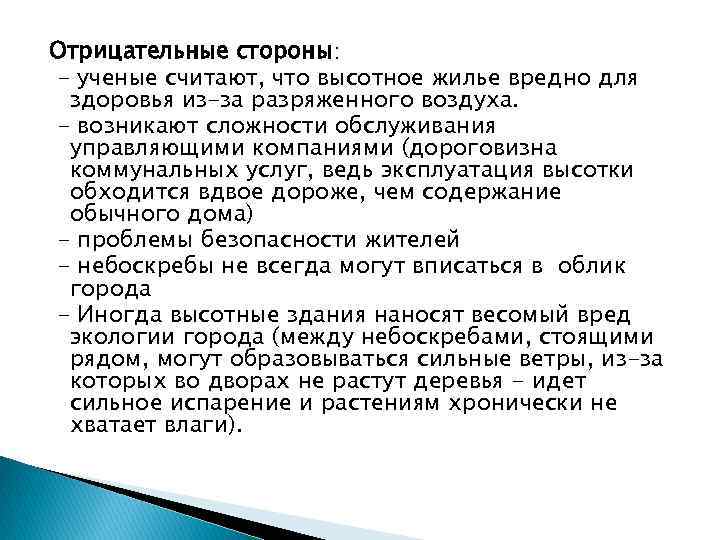 Отрицательные стороны:

- ученые считают, что высотное жилье вредно для здоровья из-за разряженного воздуха.

- возникают сложности обслуживания управляющими компаниями (дороговизна коммунальных услуг, ведь эксплуатация высотки обходится вдвое дороже, чем содержание обычного дома)

- проблемы безопасности жителей

- небоскребы не всегда могут вписаться в облик города

- Иногда высотные здания наносят весомый вред экологии города (между небоскребами, стоящими рядом, могут образовываться сильные ветры, из-за которых во дворах не растут деревья - идет сильное испарение и растениям хронически не хватает влаги).